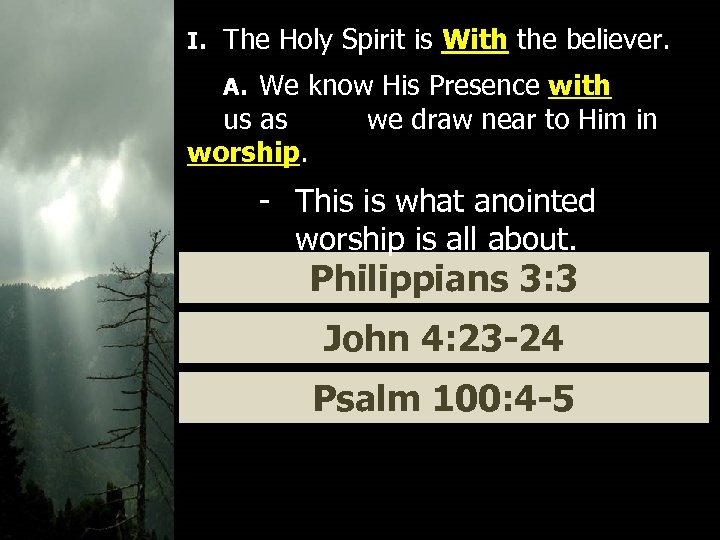 I. The Holy Spirit is With the believer.

A. We know His Presence with us as we draw near to Him in worship.

- This is what anointed worship is all about.

Philippians 3:3

John 4:23-24

Psalm 100:4-5